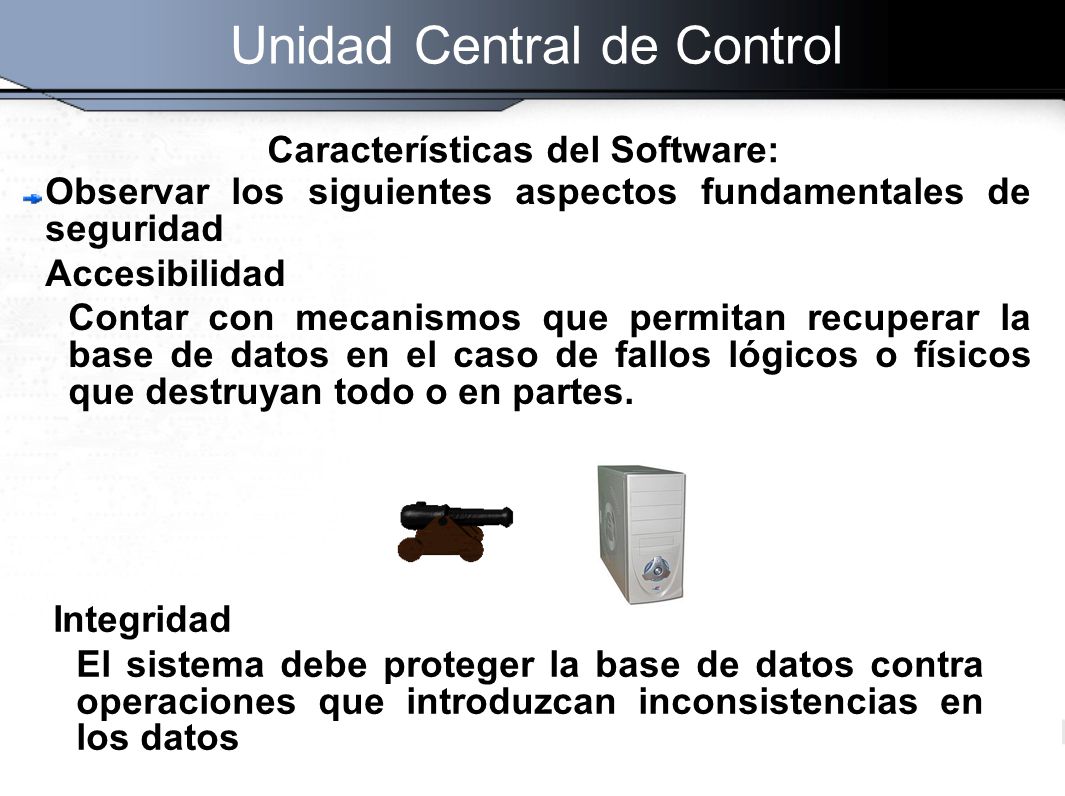 Unidad Central de Control

Características del Software:

Observar los siguientes aspectos fundamentales de seguridad

Accesibilidad

Contar con mecanismos que permitan recuperar la base de datos en el caso de fallos lógicos o físicos que destruyan todo o en partes.

Integridad

El sistema debe proteger la base de datos contra operaciones que introduzcan inconsistencias en los datos